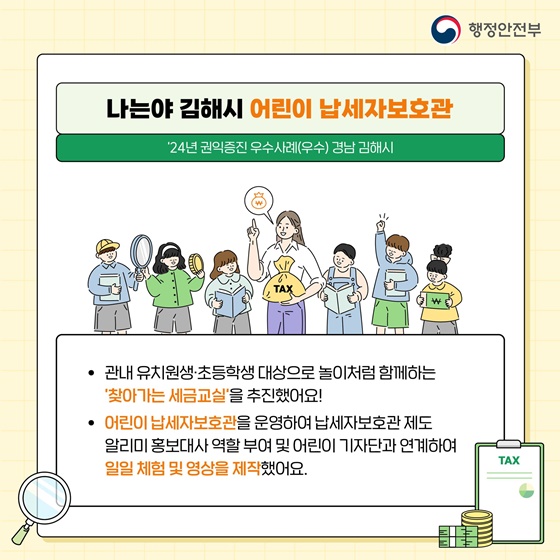 행정안전부

나는야 김해시 어린이 납세자보호관

'24년 권익증진 우수사례(우수) 경남 김해시

₩

TAX

₩

• 관내 유치원생·초등학생 대상으로 놀이처럼 함께하는 '찾아가는 세금교실'을 추진했어요!

• 어린이 납세자보호관을 운영하여 납세자보호관 제도 알리미 홍보대사 역할 부여 및 어린이 기자단과 연계하여 일일 체험 및 영상을 제작했어요.

TAX